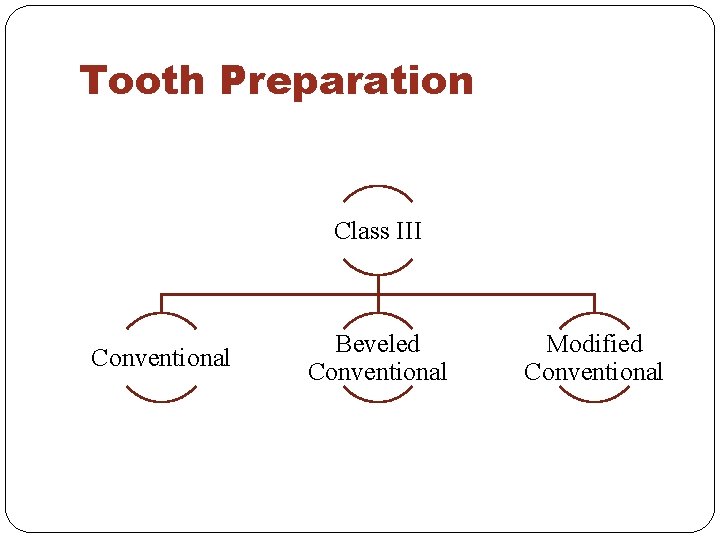 Tooth Preparation

Class III

Conventional

Beveled Conventional

Modified Conventional